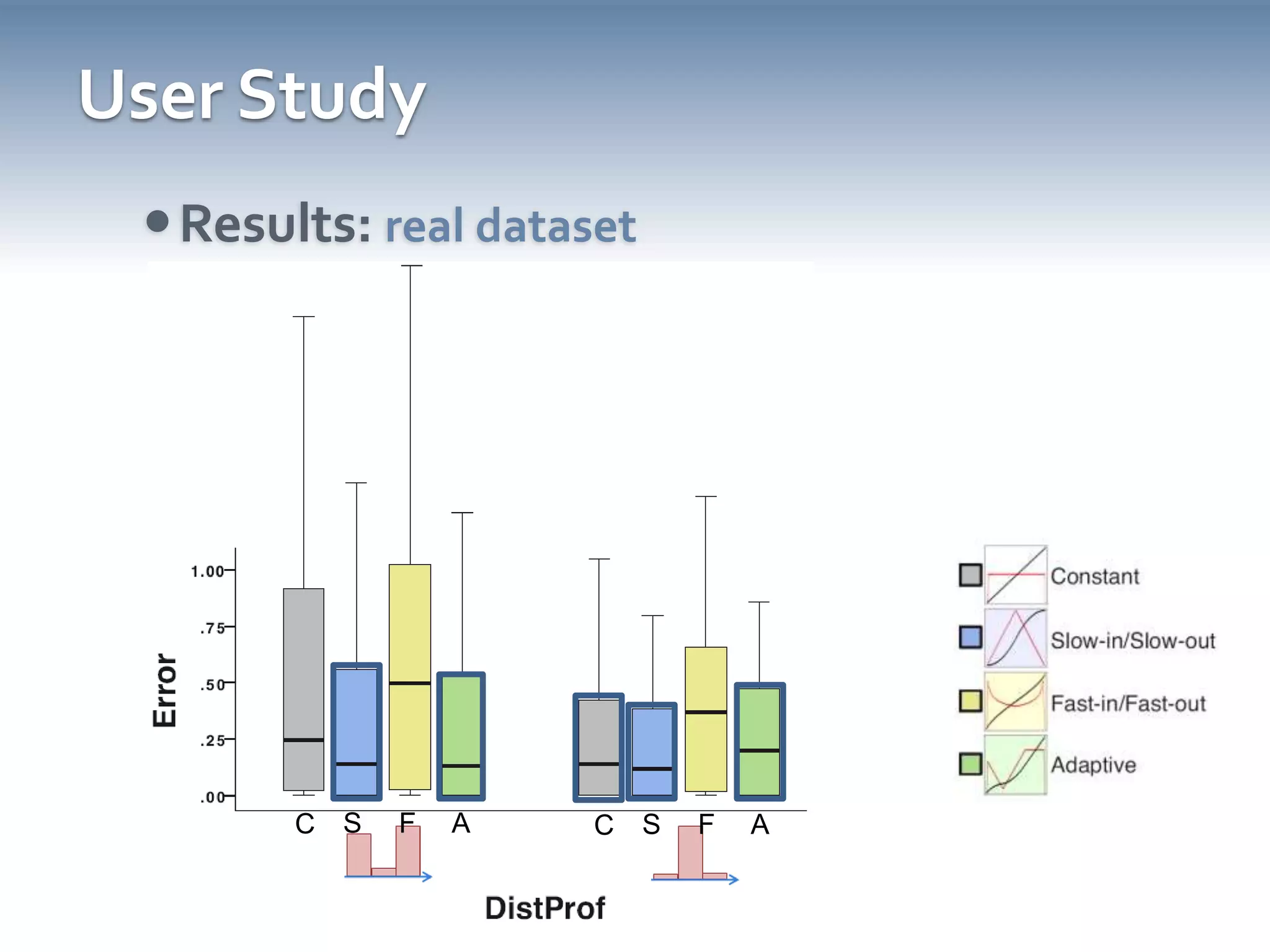 User Study

• Results: real dataset

Error

1.00
.75
.50
.25
.00

C S F A C S F A

DistProf

Constant
Slow-in/Slow-out
Fast-in/Fast-out
Adaptive